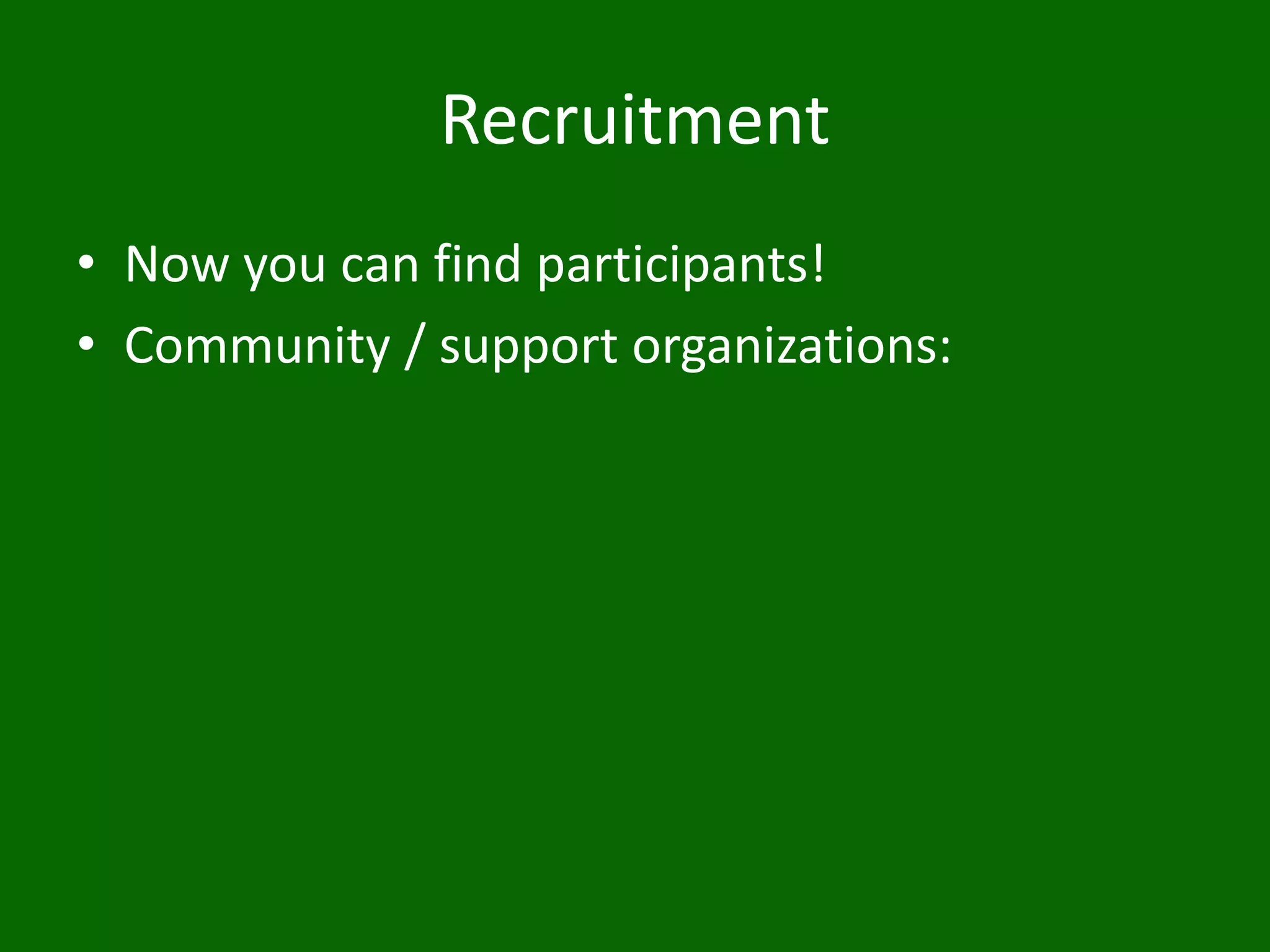 Recruitment

• Now you can find participants!
• Community / support organizations: